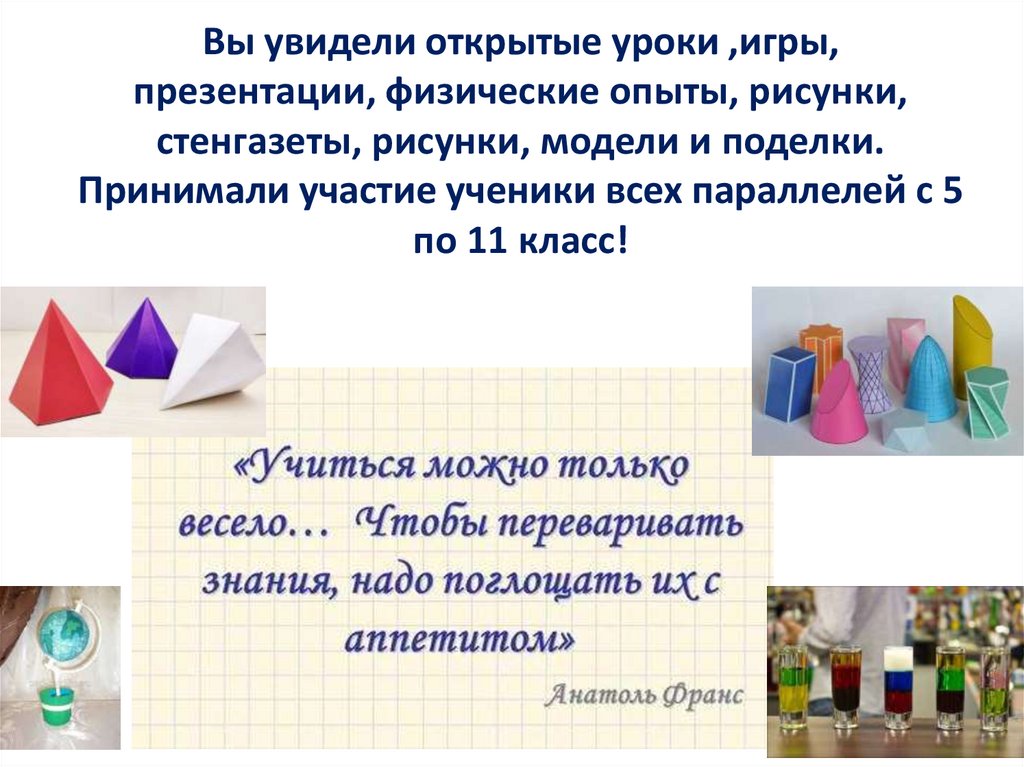 Вы увидели открытые уроки ,игры, презентации, физические опыты, рисунки, стенгазеты, рисунки, модели и поделки. Принимали участие ученики всех параллелей с 5 по 11 класс!

«Учиться можно только весело… Чтобы переваривать знания, надо поглощать их с аппетитом»

Анатоль Франс